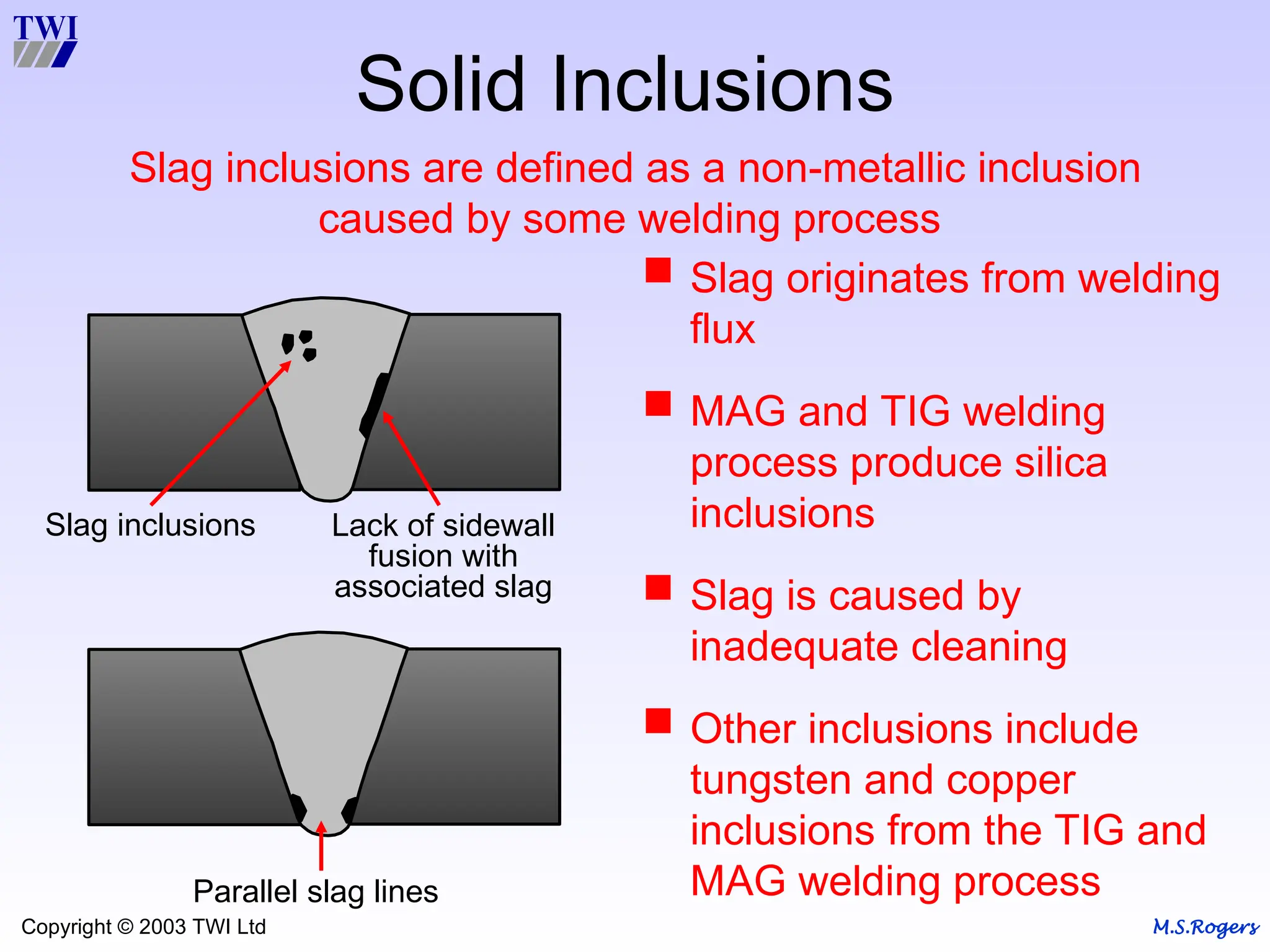 TWI

Solid Inclusions

Slag inclusions are defined as a non-metallic inclusion caused by some welding process

Slag inclusions

Lack of sidewall fusion with associated slag

Parallel slag lines

■ Slag originates from welding flux

■ MAG and TIG welding process produce silica inclusions

■ Slag is caused by inadequate cleaning

■ Other inclusions include tungsten and copper inclusions from the TIG and MAG welding process

Copyright © 2003 TWI Ltd

M.S.Rogers